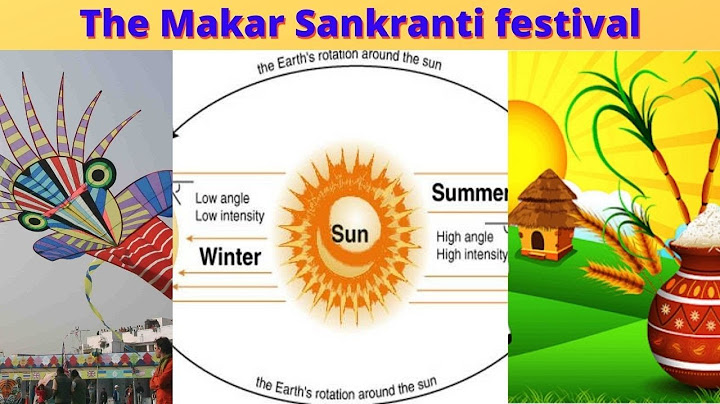 The Makar Sankranti festival

the Earth's rotation around the sun

Low angle
Low intensity

Winter

Sun

Summer

High angle
High intensity

the Earth's rotation around the sun